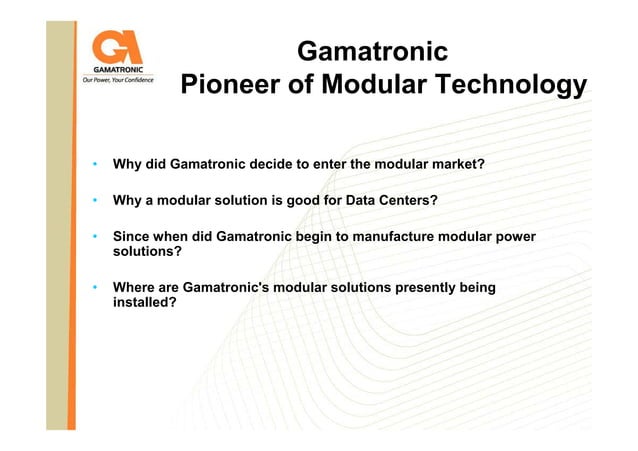 GA
GAMATRONIC
Our Power, Your Confidence

Gamatronic
Pioneer of Modular Technology

• Why did Gamatronic decide to enter the modular market?

• Why a modular solution is good for Data Centers?

• Since when did Gamatronic begin to manufacture modular power solutions?

• Where are Gamatronic's modular solutions presently being installed?